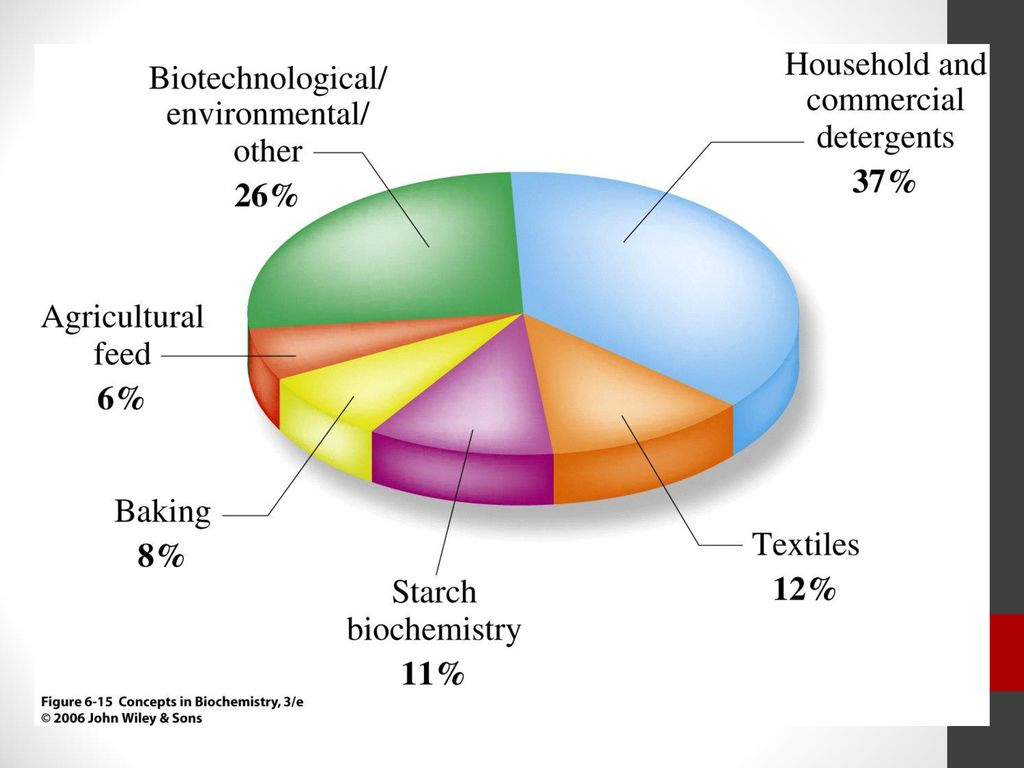 Biotechnological/ environmental/ other
26%

Household and commercial detergents
37%

Agricultural feed
6%

Baking
8%

Starch biochemistry
11%

Textiles
12%

Figure 6-15 Concepts in Biochemistry, 3/e
© 2006 John Wiley & Sons